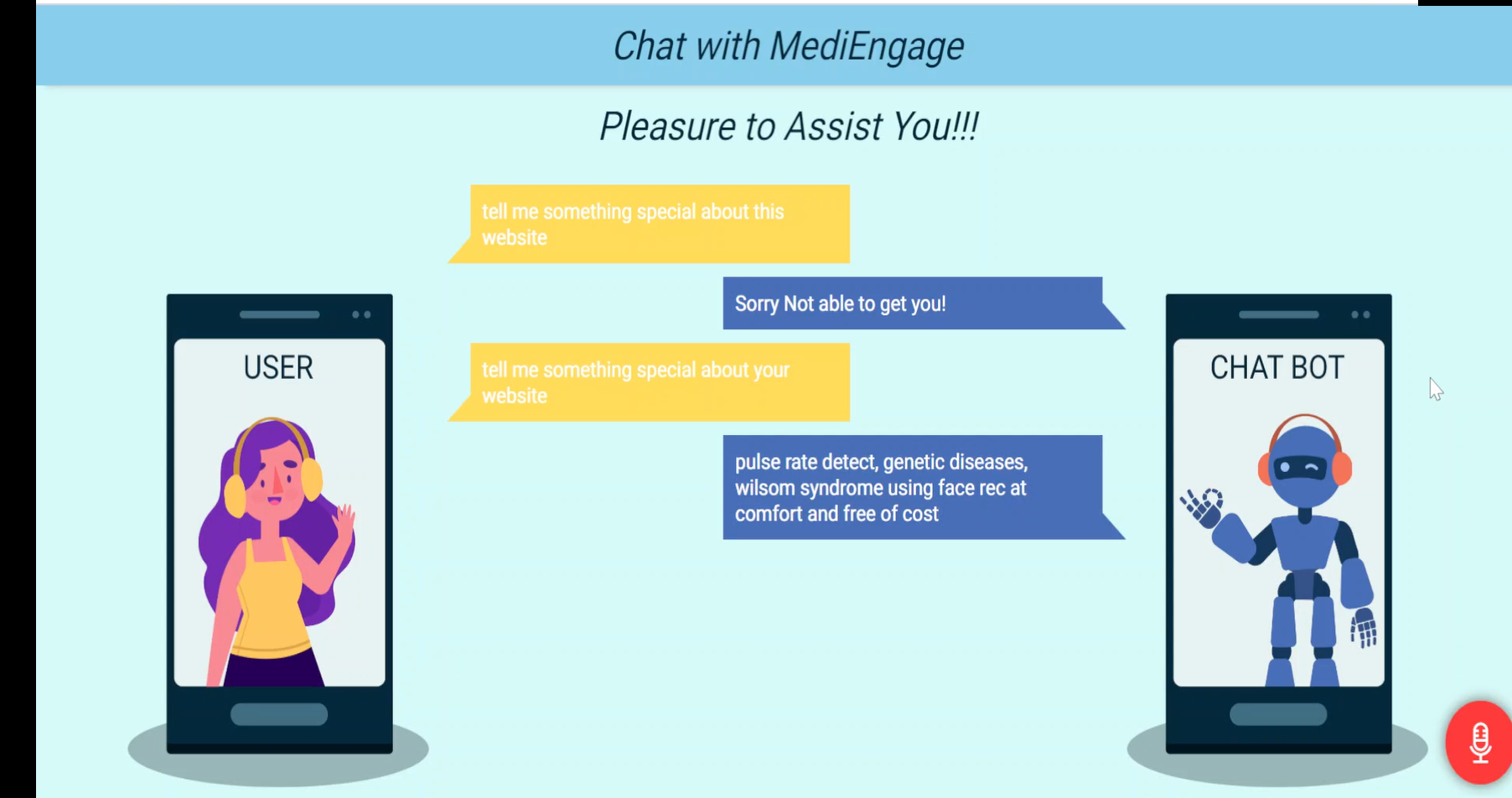 Chat with MediEngage

Pleasure to Assist You!!!

USER

tell me something special about this website

Sorry Not able to get you!

tell me something special about your website

pulse rate detect, genetic diseases, wilsom syndrome using face rec at comfort and free of cost

CHAT BOT